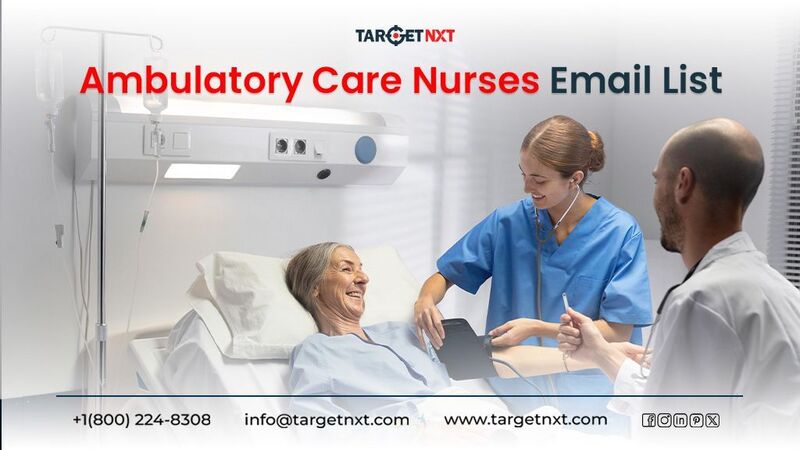 TARGETNXT

Ambulatory Care Nurses Email List

+1(800) 224-8308 info@targetnxt.com www.targetnxt.com